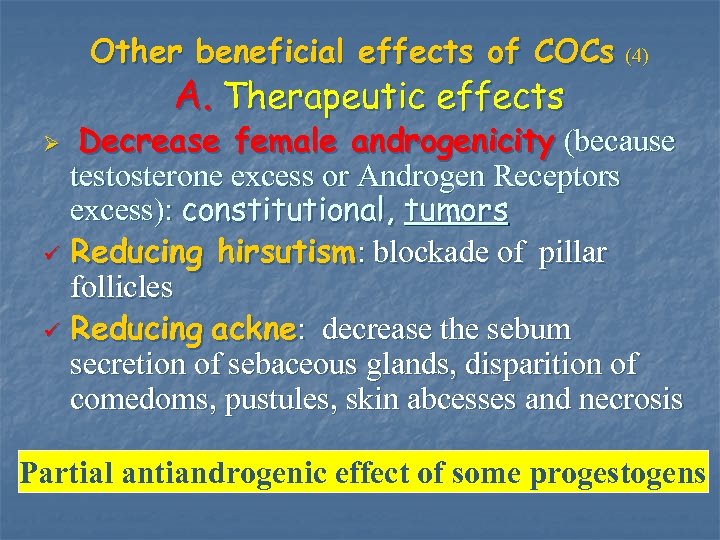 Other beneficial effects of COCs (4)

A. Therapeutic effects

➢ Decrease female androgenicity (because testosterone excess or Androgen Receptors excess): constitutional, tumors

✓ Reducing hirsutism: blockade of pillar follicles

✓ Reducing ackne: decrease the sebum secretion of sebaceous glands, disparition of comedoms, pustules, skin abcesses and necrosis

Partial antiandrogenic effect of some progestogens